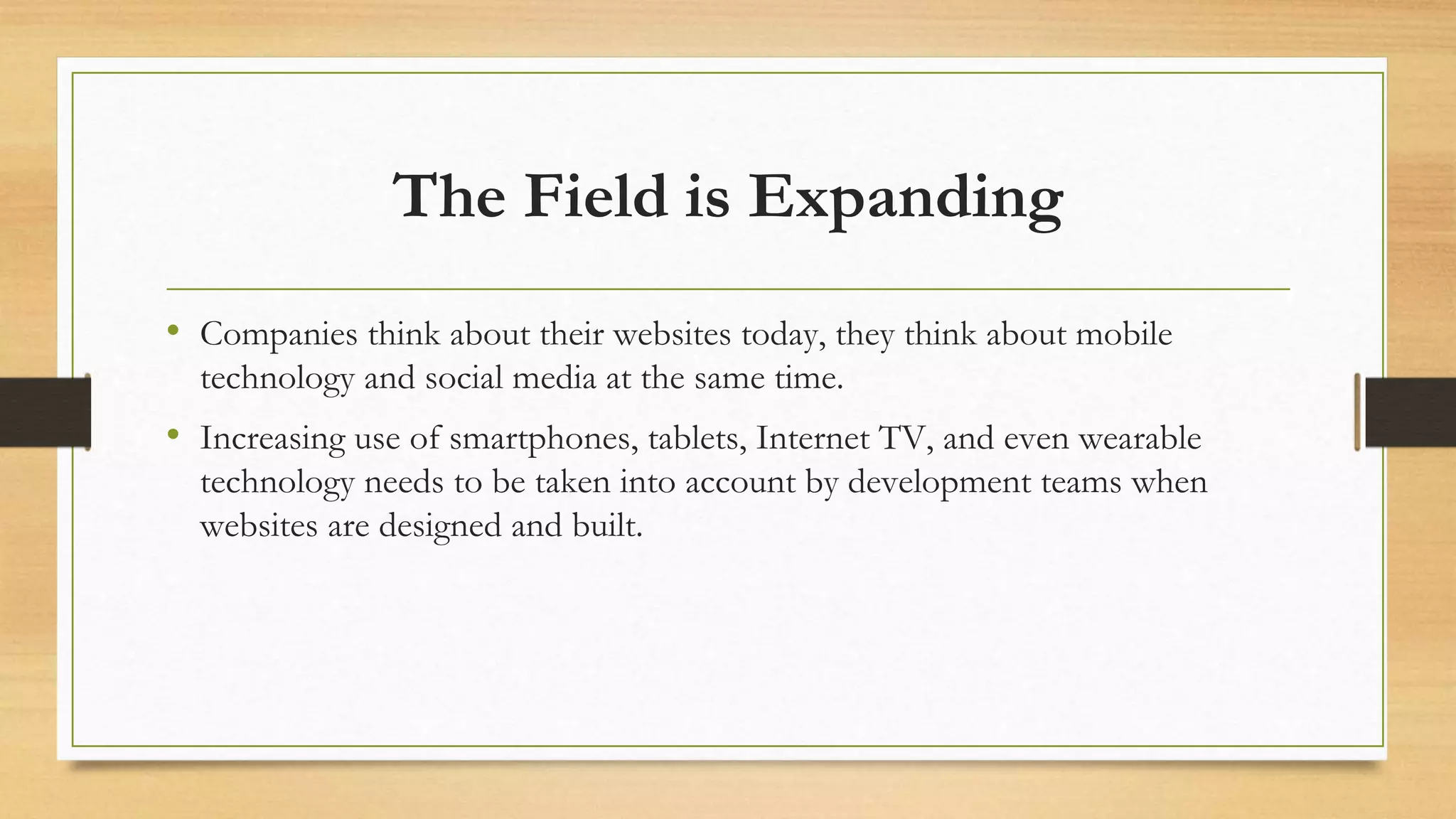 The Field is Expanding

• Companies think about their websites today, they think about mobile technology and social media at the same time.

• Increasing use of smartphones, tablets, Internet TV, and even wearable technology needs to be taken into account by development teams when websites are designed and built.